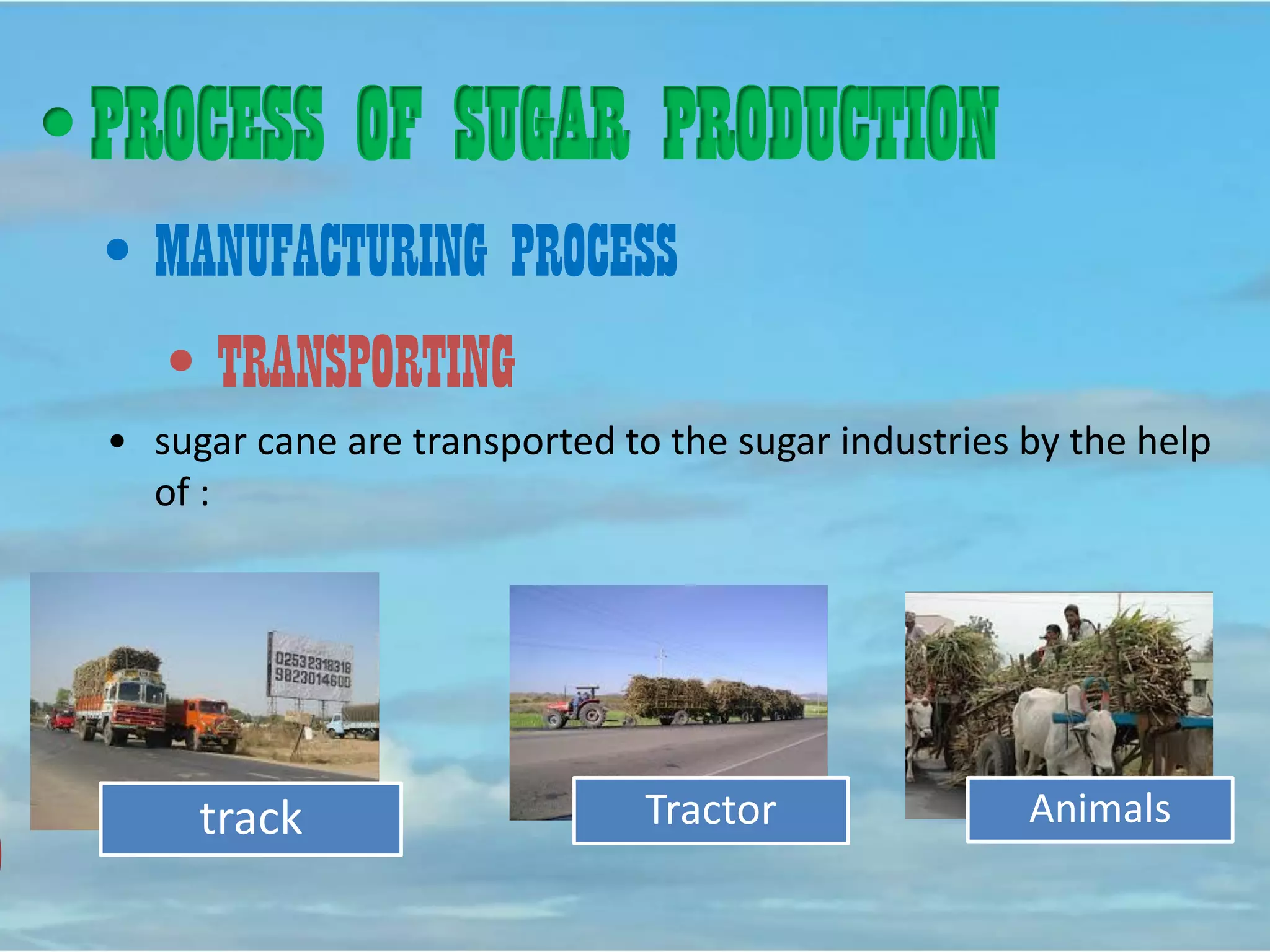 • PROCESS OF SUGAR PRODUCTION

• MANUFACTURING PROCESS

• TRANSPORTING

• sugar cane are transported to the sugar industries by the help of :

02532318318
9823014600

track

Tractor

Animals